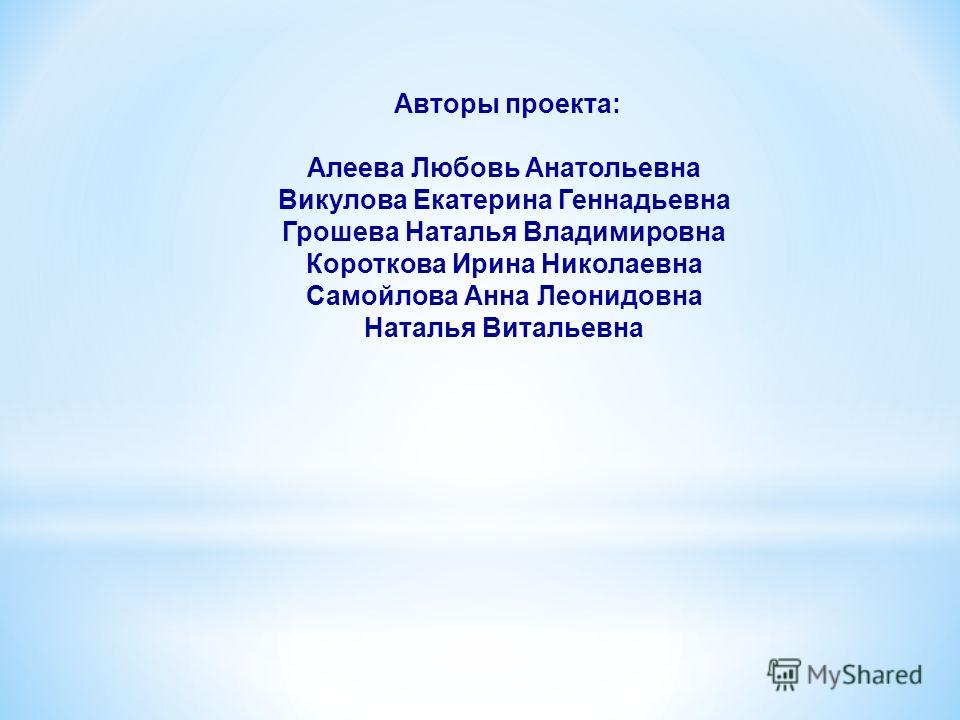 Авторы проекта:

Алеева Любовь Анатольевна
Викулова Екатерина Геннадьевна
Грошева Наталья Владимировна
Короткова Ирина Николаевна
Самойлова Анна Леонидовна
Наталья Витальевна

MyShared